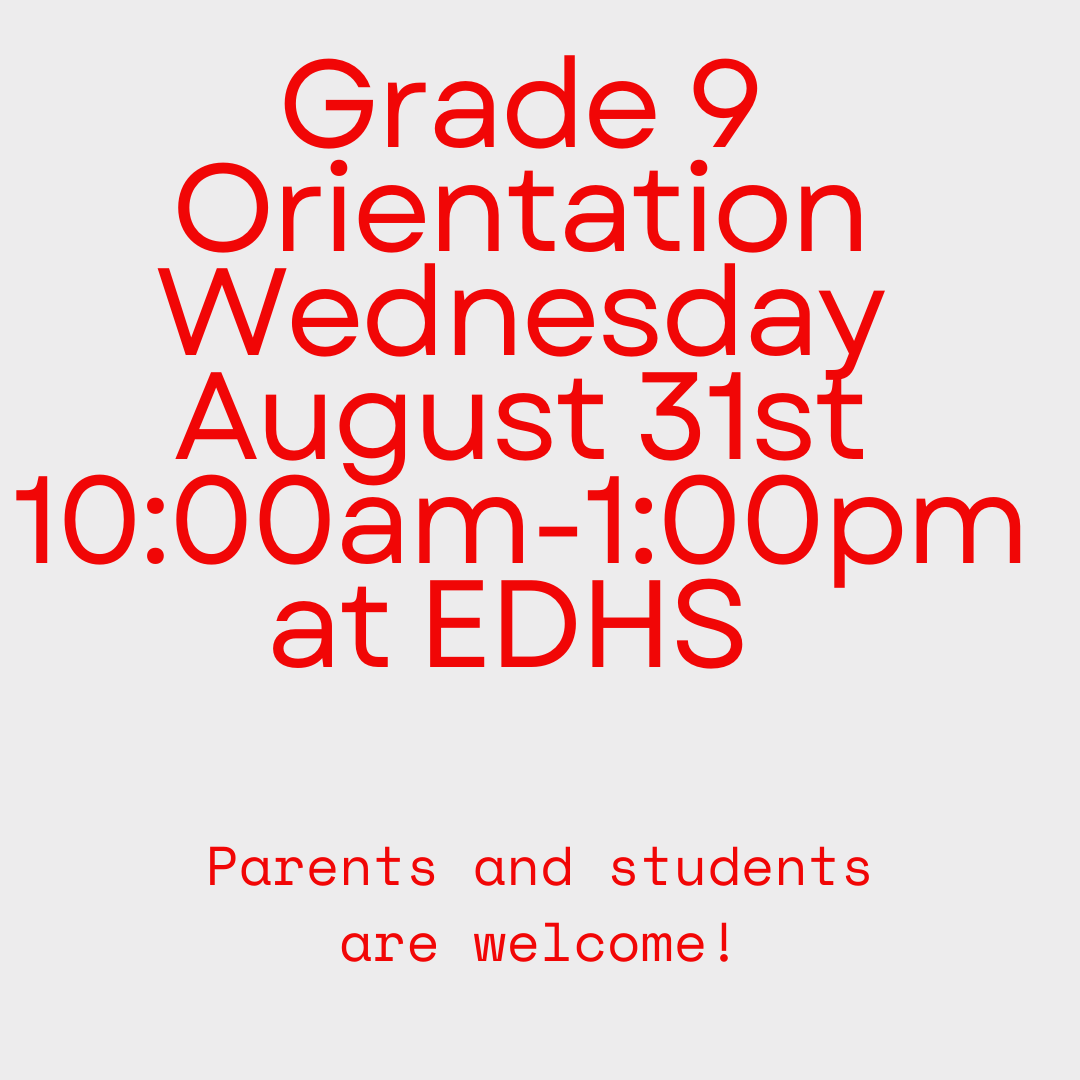 Grade 9
Orientation
Wednesday
August 31st
10:00am-1:00pm
at EDHS

Parents and students are welcome!